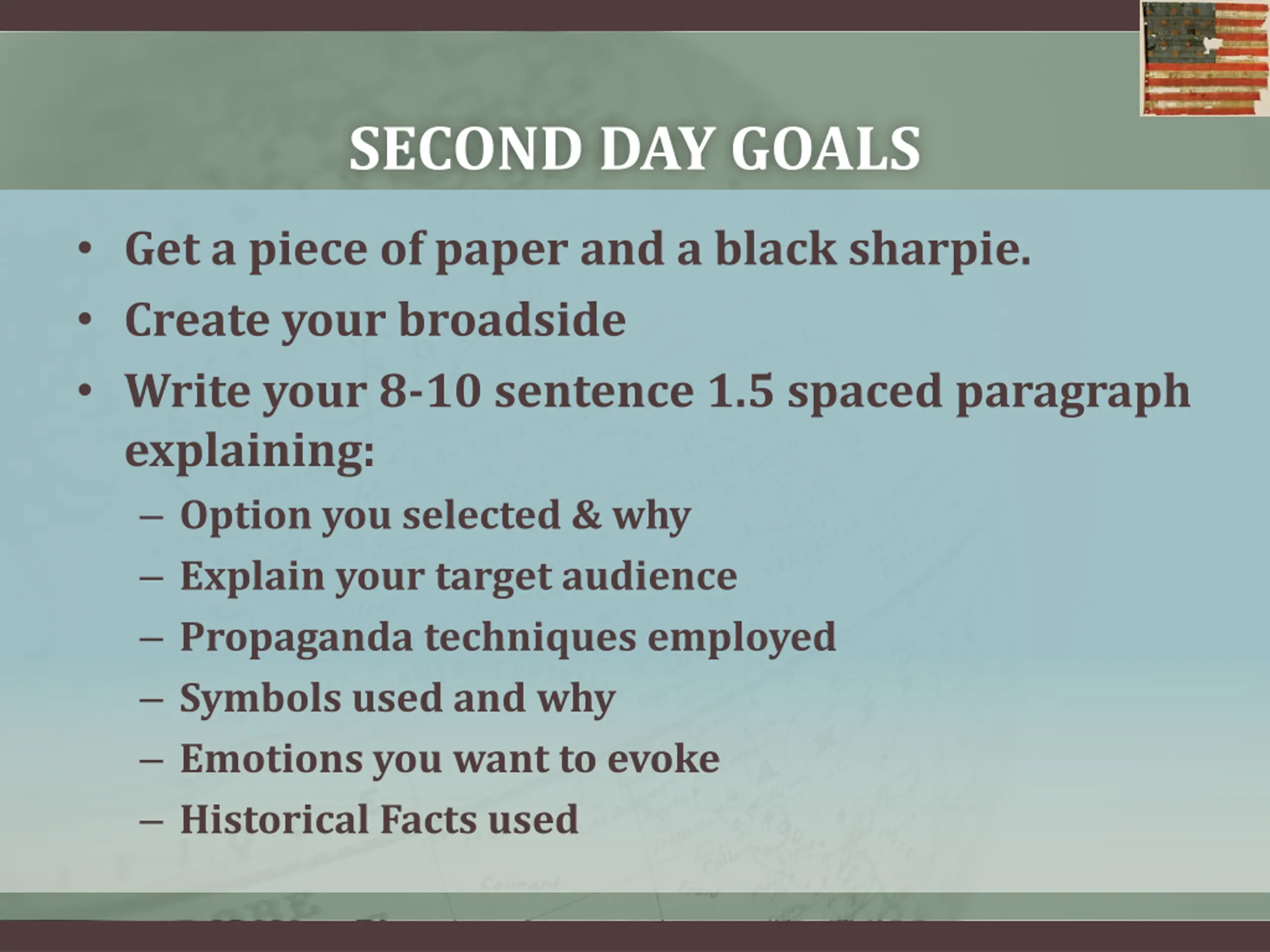 SECOND DAY GOALS

• Get a piece of paper and a black sharpie.
• Create your broadside
• Write your 8-10 sentence 1.5 spaced paragraph explaining:
– Option you selected & why
– Explain your target audience
– Propaganda techniques employed
– Symbols used and why
– Emotions you want to evoke
– Historical Facts used